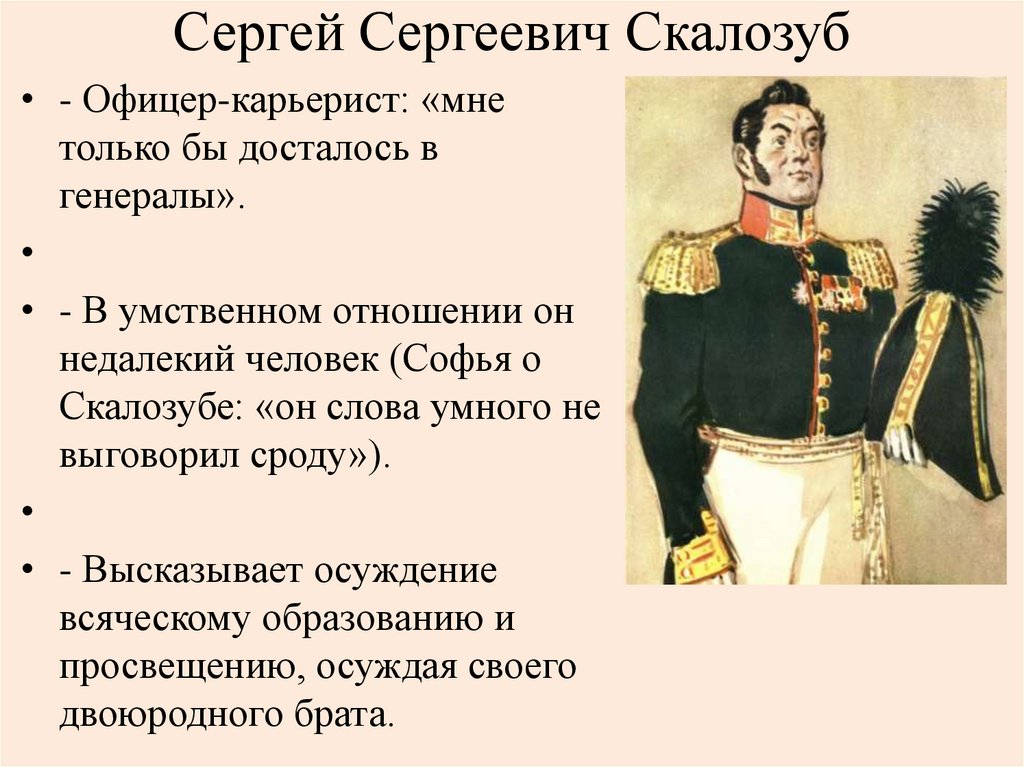 Сергей Сергеевич Скалозуб

• - Офицер-карьерист: «мне только бы досталось в генералы».

•

• - В умственном отношении он недалекий человек (Софья о Скалозубе: «он слова умного не выговорил сроду»).

•

• - Высказывает осуждение всяческому образованию и просвещению, осуждая своего двоюродного брата.